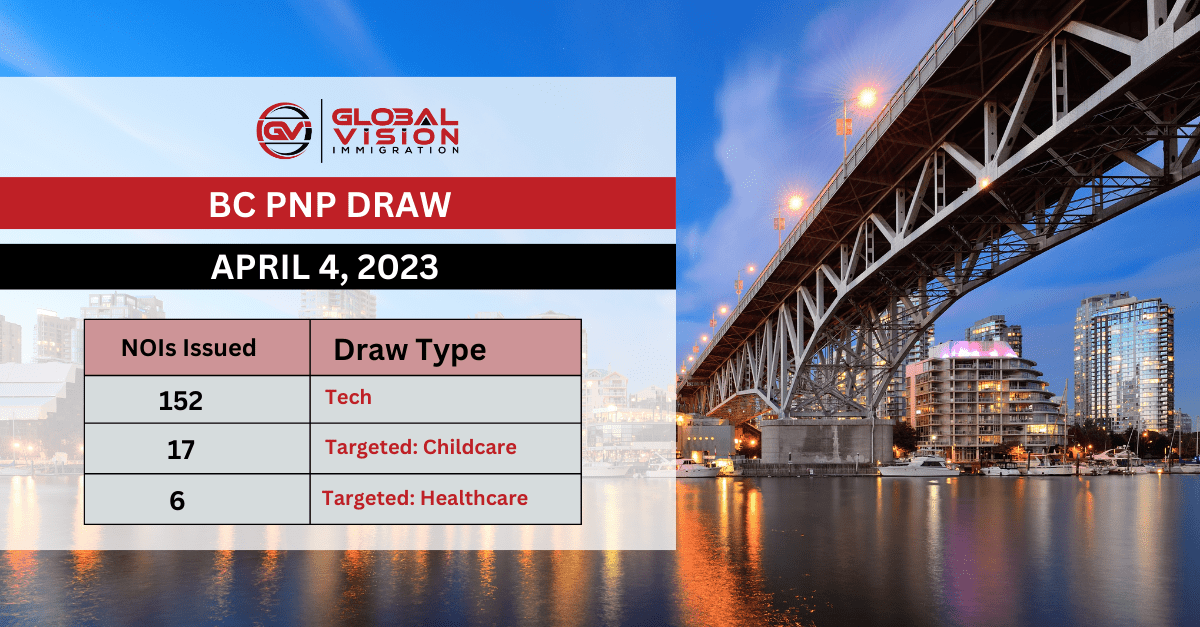 GV GLOBAL VISION IMMIGRATION

BC PNP DRAW

APRIL 4, 2023

| NOIs Issued | Draw Type |
|---|---|
| 152 | Tech |
| 17 | Targeted: Childcare |
| 6 | Targeted: Healthcare |